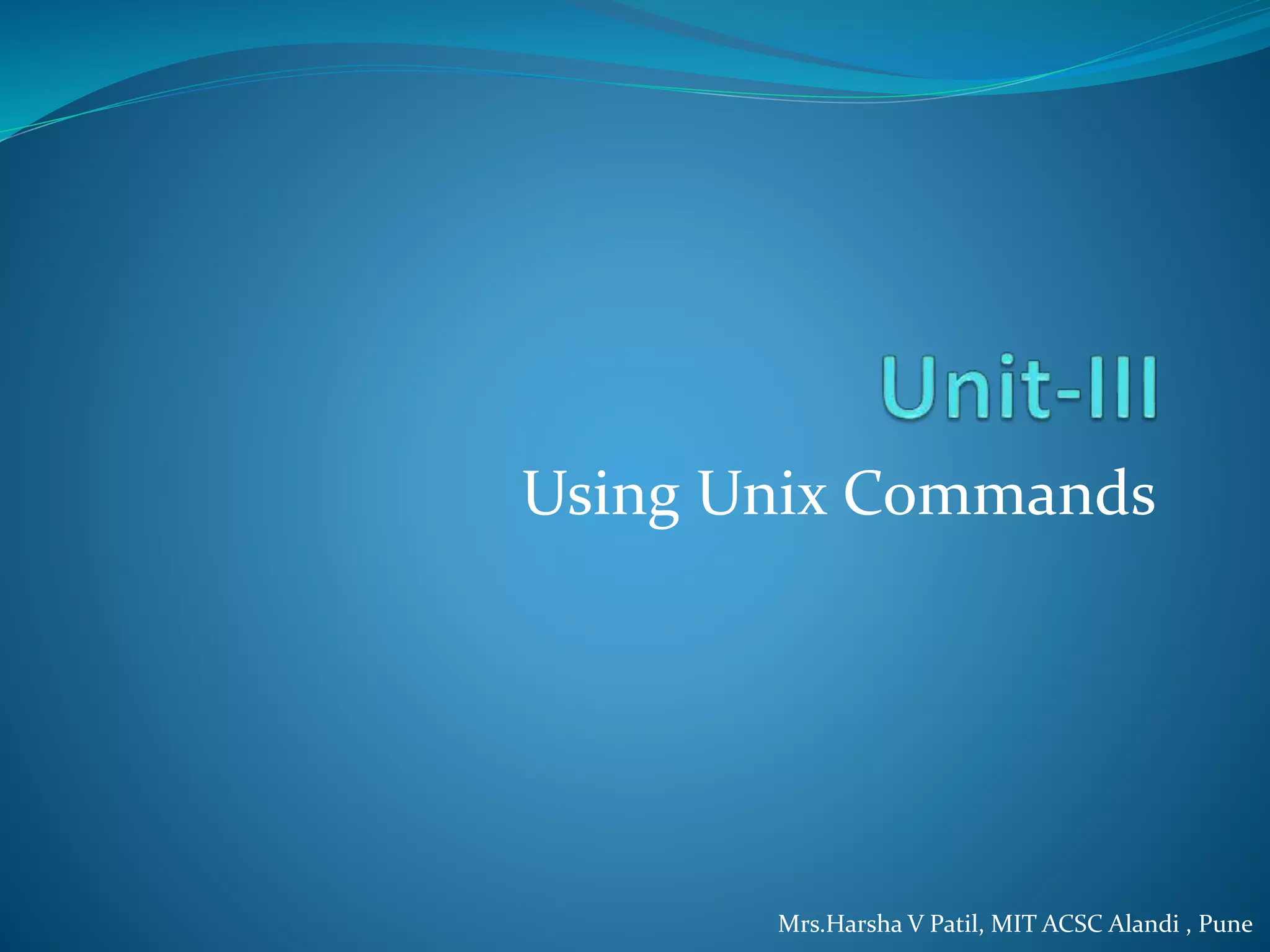 Unit-III

Using Unix Commands

Mrs.Harsha V Patil, MIT ACSC Alandi , Pune